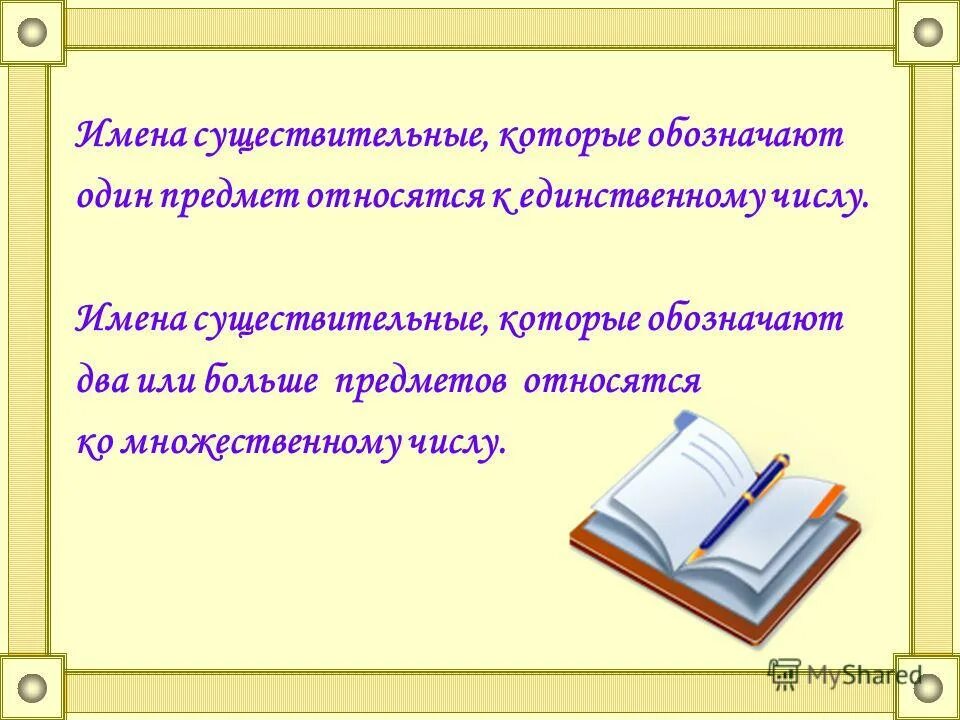 Имена существительные, которые обозначают один предмет относятся к единственному числу.

Имена существительные, которые обозначают два или больше предметов относятся ко множественному числу.

MyShared